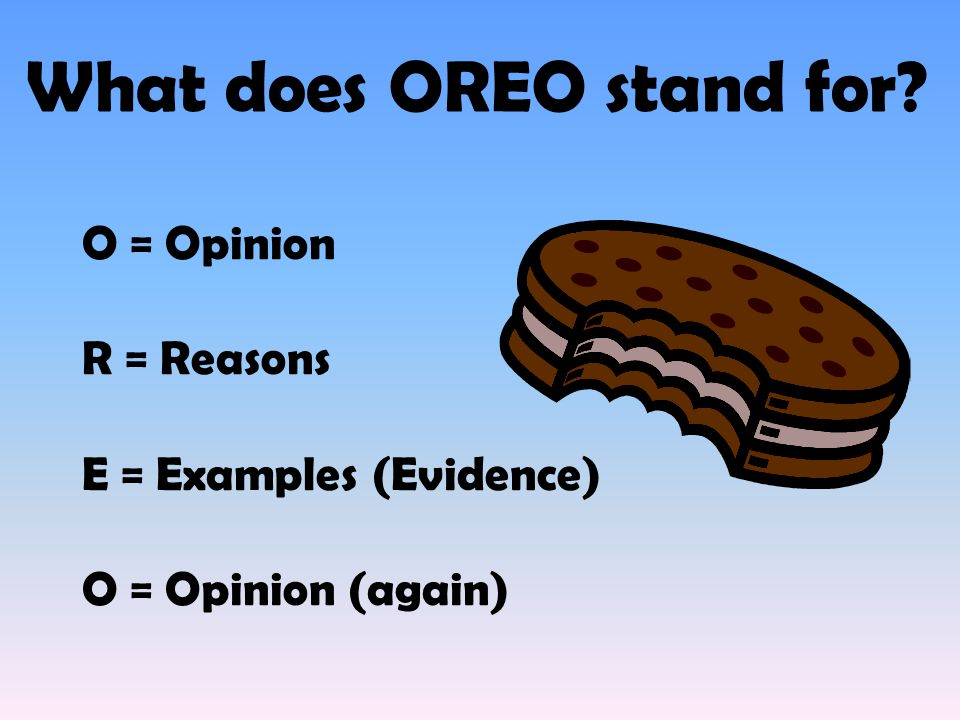 What does OREO stand for?

O = Opinion

R = Reasons

E = Examples (Evidence)

O = Opinion (again)